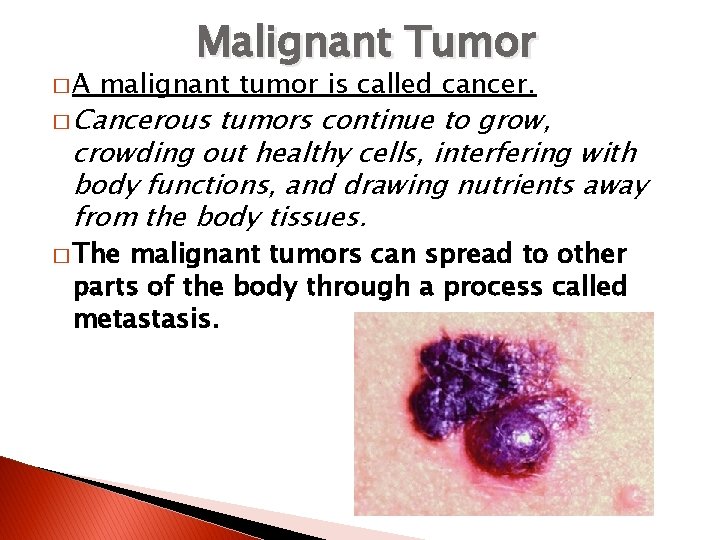 Malignant Tumor

□ A malignant tumor is called cancer.

□ Cancerous tumors continue to grow, crowding out healthy cells, interfering with body functions, and drawing nutrients away from the body tissues.

□ The malignant tumors can spread to other parts of the body through a process called metastasis.